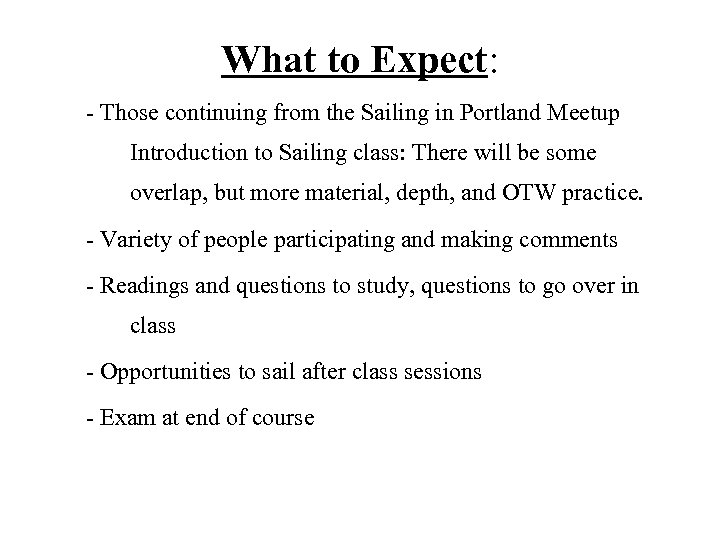 What to Expect:

- Those continuing from the Sailing in Portland Meetup Introduction to Sailing class: There will be some overlap, but more material, depth, and OTW practice.

- Variety of people participating and making comments

- Readings and questions to study, questions to go over in class

- Opportunities to sail after class sessions

- Exam at end of course